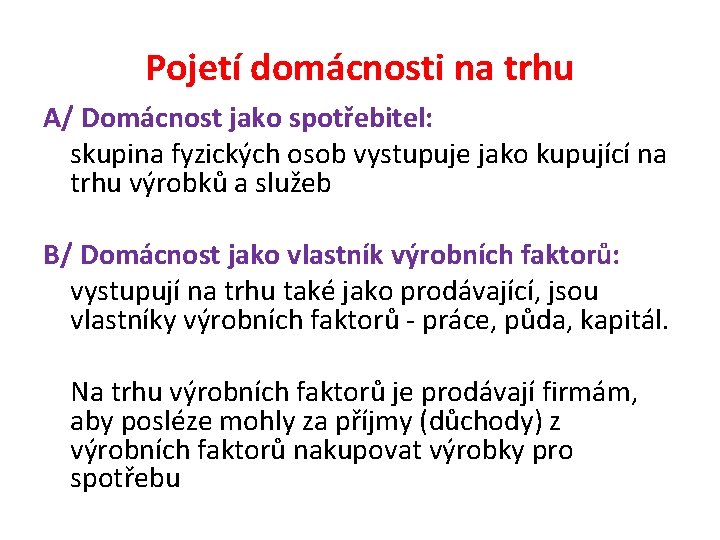 Pojetí domácnosti na trhu

A/ Domácnost jako spotřebitel:

skupina fyzických osob vystupuje jako kupující na trhu výrobků a služeb

B/ Domácnost jako vlastník výrobních faktorů:

vystupují na trhu také jako prodávající, jsou vlastníky výrobních faktorů - práce, půda, kapitál.

Na trhu výrobních faktorů je prodávají firmám, aby posléze mohly za příjmy (důchody) z výrobních faktorů nakupovat výrobky pro spotřebu